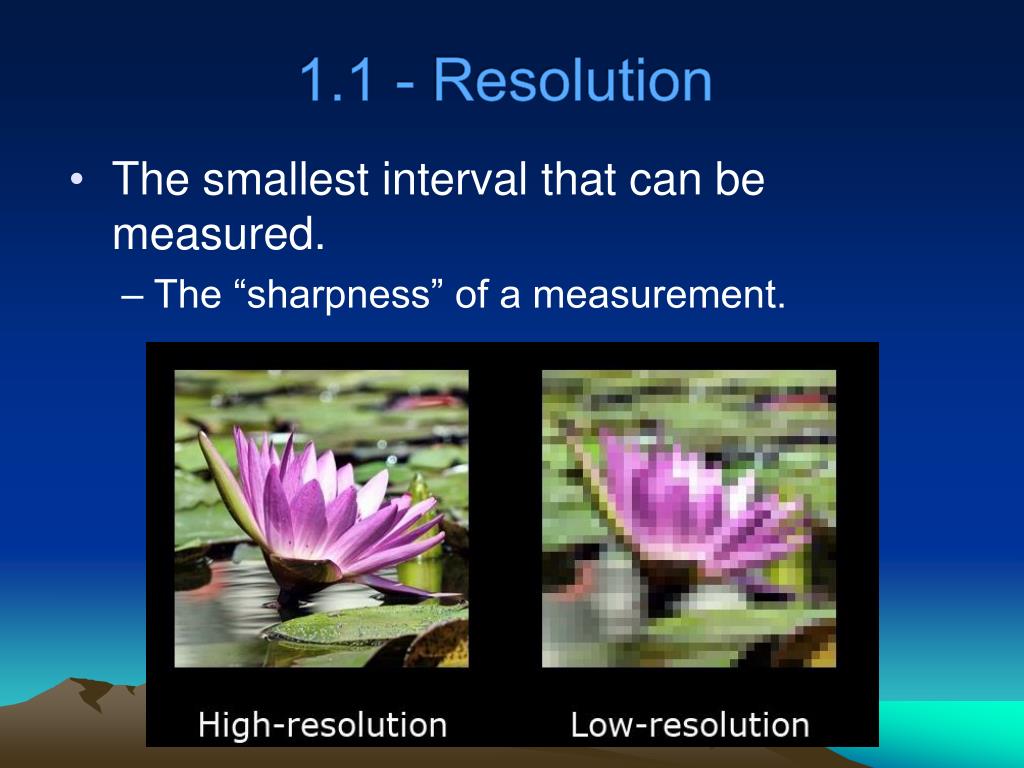 1.1 - Resolution

• The smallest interval that can be measured.
– The “sharpness” of a measurement.

High-resolution

Low-resolution